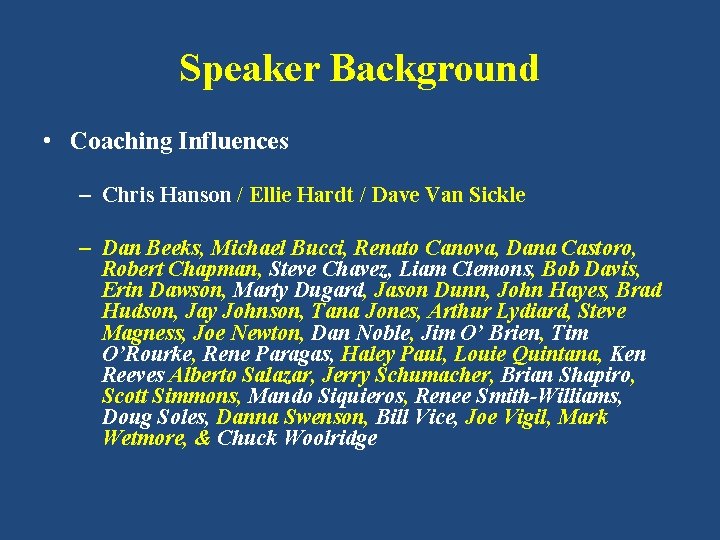 Speaker Background

• Coaching Influences

– Chris Hanson / Ellie Hardt / Dave Van Sickle

– Dan Beeks, Michael Bucci, Renato Canova, Dana Castoro, Robert Chapman, Steve Chavez, Liam Clemons, Bob Davis, Erin Dawson, Marty Dugard, Jason Dunn, John Hayes, Brad Hudson, Jay Johnson, Tana Jones, Arthur Lydiard, Steve Magness, Joe Newton, Dan Noble, Jim O' Brien, Tim O'Rourke, Rene Paragas, Haley Paul, Louie Quintana, Ken Reeves Alberto Salazar, Jerry Schumacher, Brian Shapiro, Scott Simmons, Mando Siquieros, Renee Smith-Williams, Doug Soles, Danna Swenson, Bill Vice, Joe Vigil, Mark Wetmore, & Chuck Woolridge